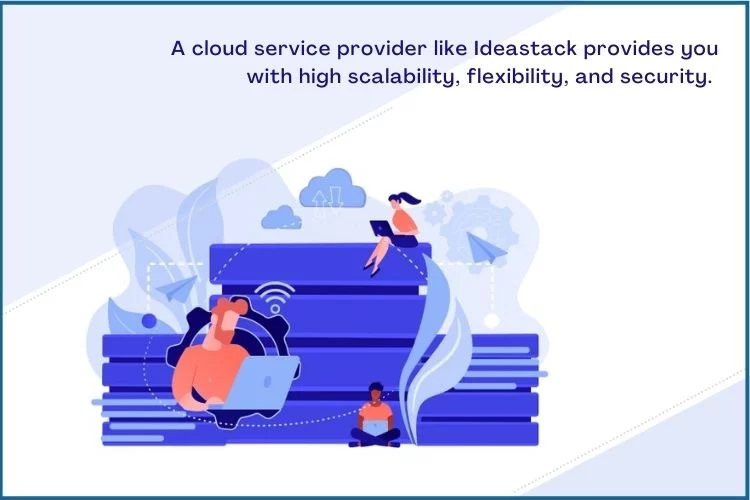 A cloud service provider like Ideastack provides you with high scalability, flexibility, and security.